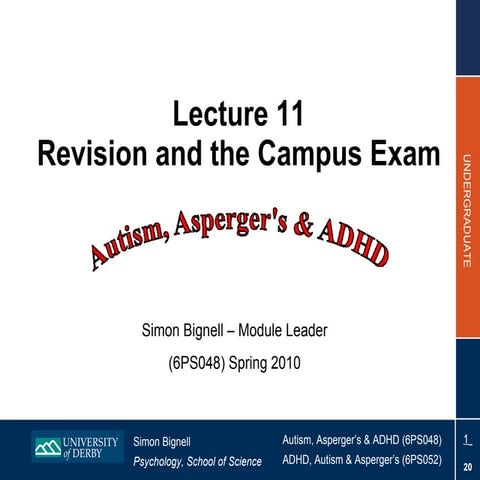 Lecture 11
Revision and the Campus Exam

Autism, Asperger's & ADHD

Simon Bignell – Module Leader

(6PS048) Spring 2010

UNDERGRADUATE

UNIVERSITY of DERBY

Simon Bignell
Psychology, School of Science

Autism, Asperger's & ADHD (6PS048)
ADHD, Autism & Asperger's (6PS052)

1
20